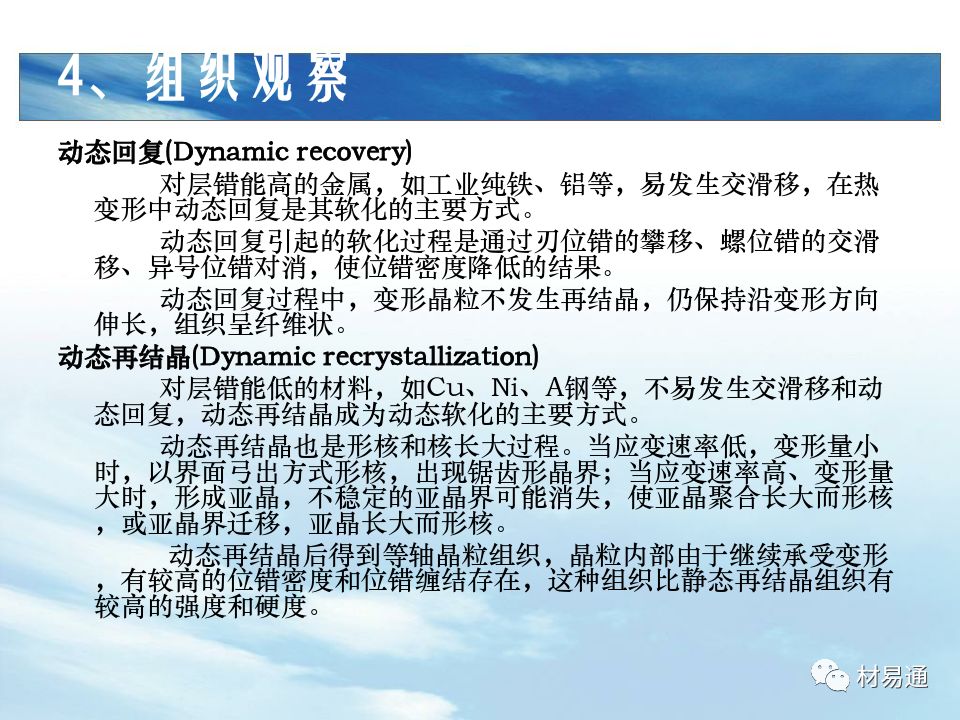 4、组织观察

动态回复(Dynamic recovery)

对层错能高的金属，如工业纯铁、铝等，易发生交滑移，在热变形中动态回复是其软化的主要方式。

动态回复引起的软化过程是通过刃位错的攀移、螺位错的交滑移、异号位错对消，使位错密度降低的结果。

动态回复过程中，变形晶粒不发生再结晶，仍保持沿变形方向伸长，组织呈纤维状。

动态再结晶(Dynamic recrystallization)

对层错能低的材料，如Cu、Ni、A钢等，不易发生交滑移和动态回复，动态再结晶成为动态软化的主要方式。

动态再结晶也是形核和核长大过程。当应变速率低，变形量小时，以界面弓出方式形核，出现锯齿形晶界；当应变速率高、变形量大时，形成亚晶，不稳定的亚晶界可能消失，使亚晶聚合长大而形核，或亚晶界迁移，亚晶长大而形核。

动态再结晶后得到等轴晶粒组织，晶粒内部由于继续承受变形，有较高的位错密度和位错缠结存在，这种组织比静态再结晶组织有较高的强度和硬度。

材易通